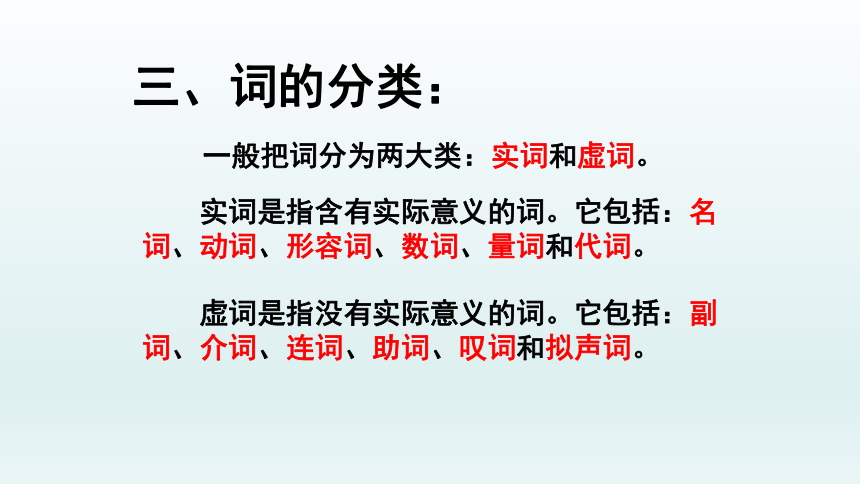 三、词的分类：

一般把词分为两大类：实词和虚词。

实词是指含有实际意义的词。它包括：名词、动词、形容词、数词、量词和代词。

虚词是指没有实际意义的词。它包括：副词、介词、连词、助词、叹词和拟声词。